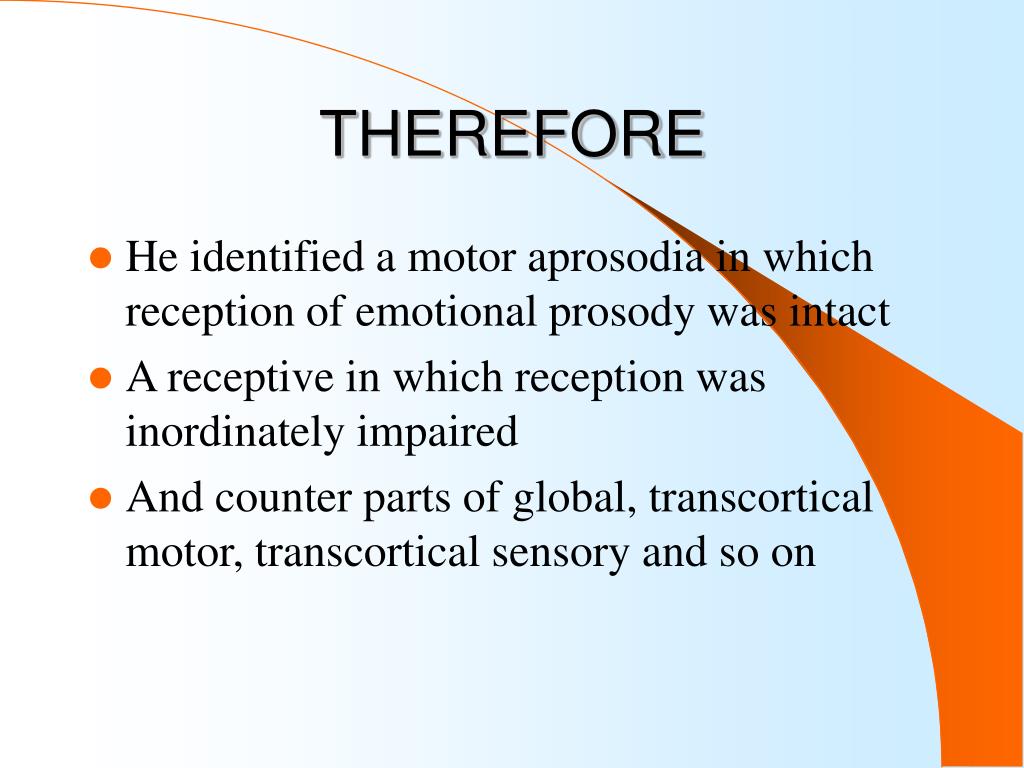 THEREFORE

- He identified a motor aprosodia in which reception of emotional prosody was intact
- A receptive in which reception was inordinately impaired
- And counter parts of global, transcortical motor, transcortical sensory and so on